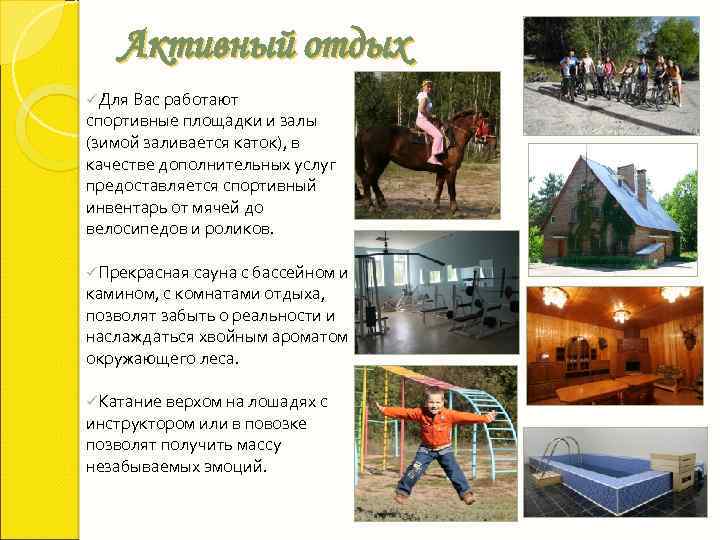 Активный отдых

✓Для Вас работают спортивные площадки и залы (зимой заливается каток), в качестве дополнительных услуг предоставляется спортивный инвентарь от мячей до велосипедов и роликов.

✓Прекрасная сауна с бассейном и камином, с комнатами отдыха, позволят забыть о реальности и наслаждаться хвойным ароматом окружающего леса.

✓Катание верхом на лошадях с инструктором или в повозке позволят получить массу незабываемых эмоций.